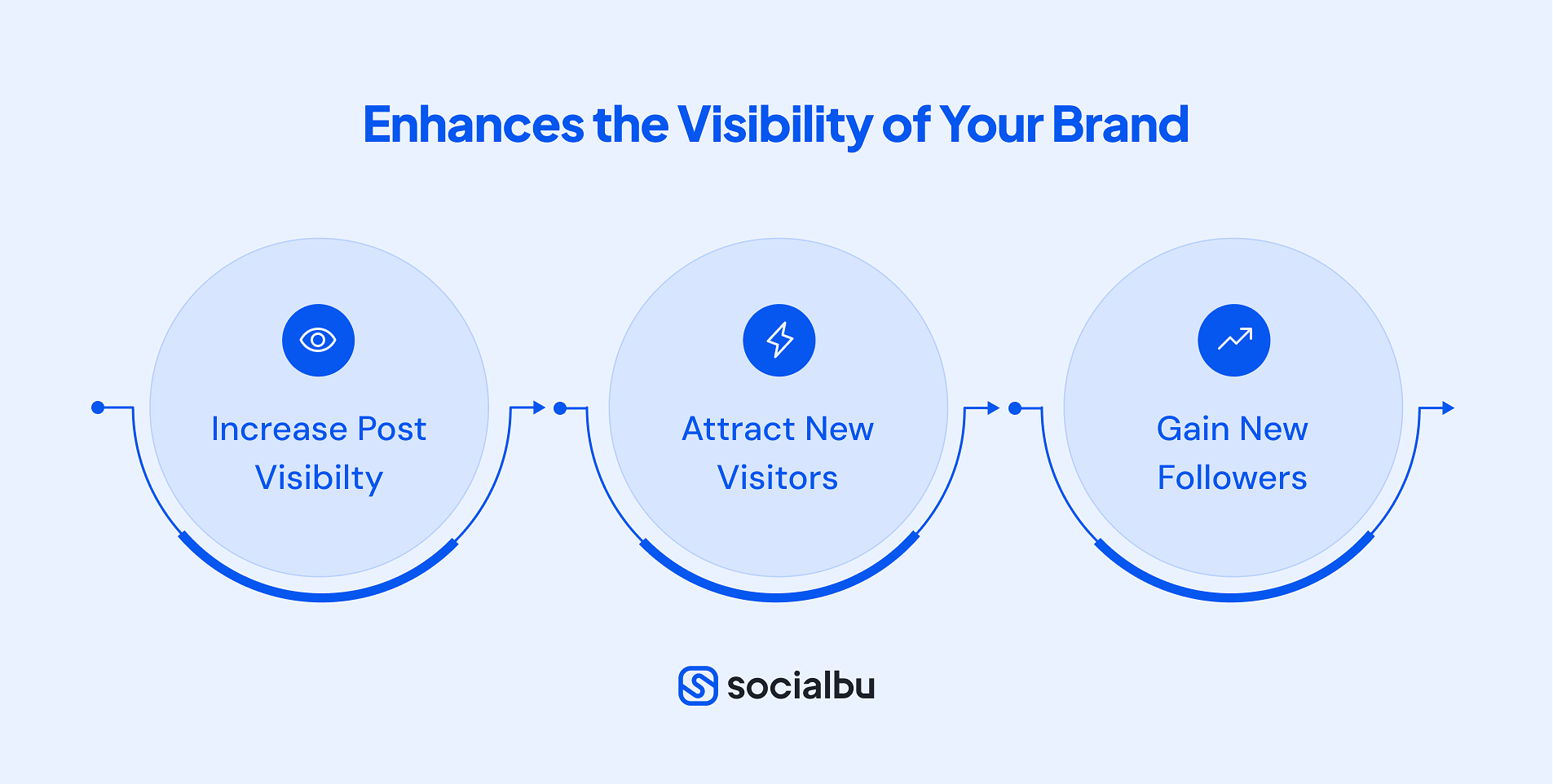 Enhances the Visibility of Your Brand

Increase Post Visibilty

Attract New Visitors

Gain New Followers

socialbu